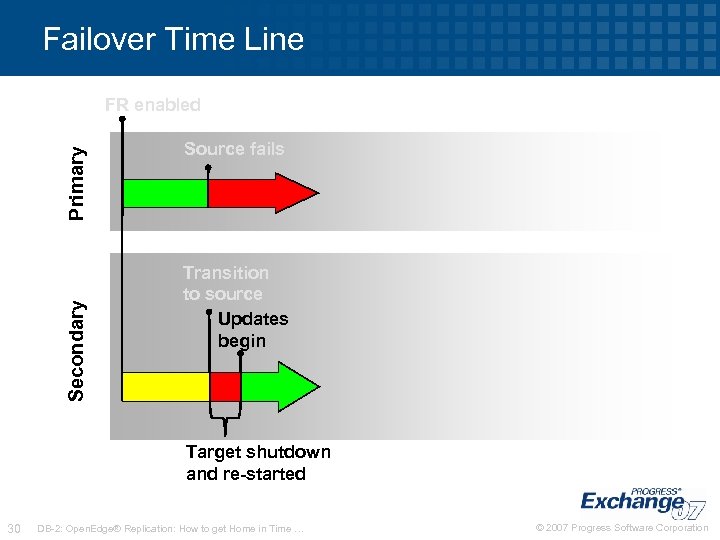 Failover Time Line

FR enabled

Primary

Source fails

Secondary

Transition to source

Updates begin

Target shutdown and re-started

PROGRESS® Exchange 07

30 DB-2: OpenEdge® Replication: How to get Home in Time …

© 2007 Progress Software Corporation